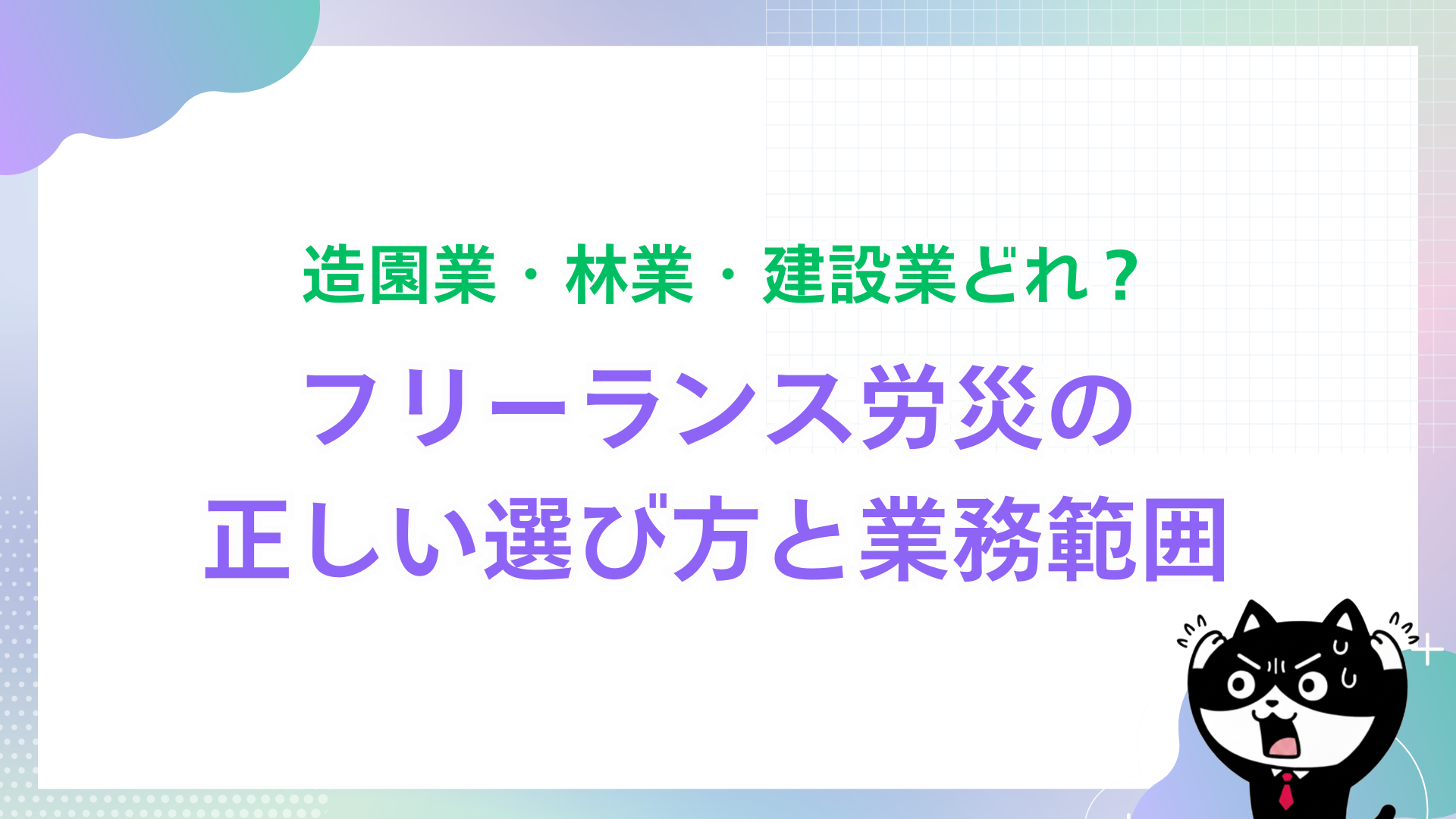 造園業・林業・建設業どれ？

フリーランス労災の
正しい選び方と業務範囲